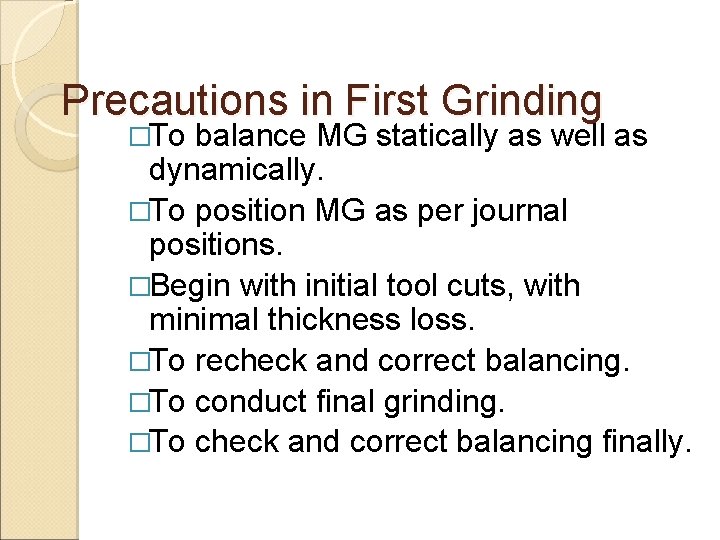 Precautions in First Grinding

□To balance MG statically as well as dynamically.

□To position MG as per journal positions.

□Begin with initial tool cuts, with minimal thickness loss.

□To recheck and correct balancing.

□To conduct final grinding.

□To check and correct balancing finally.